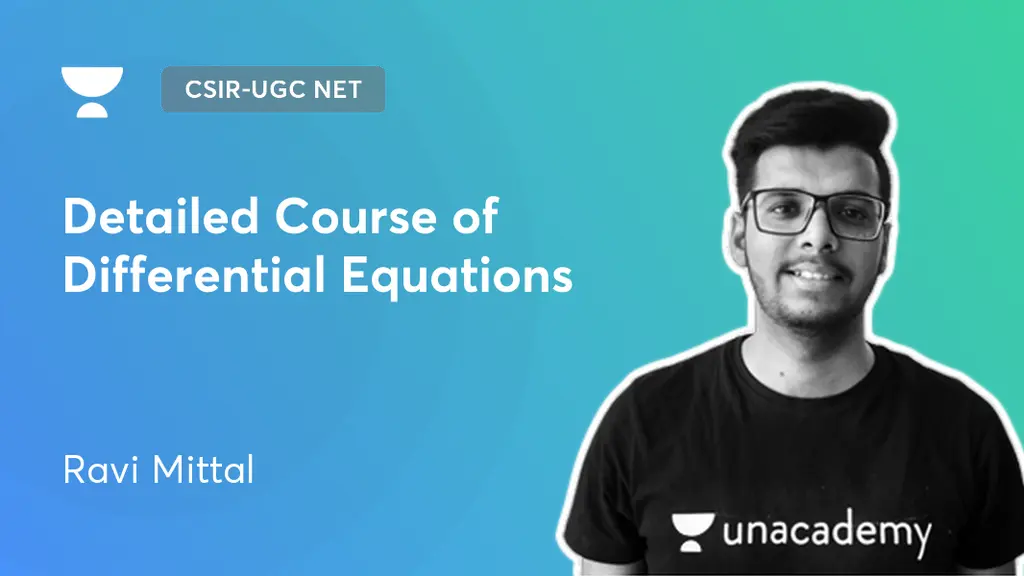 CSIR-UGC NET

Detailed Course of Differential Equations

Ravi Mittal

unacademy